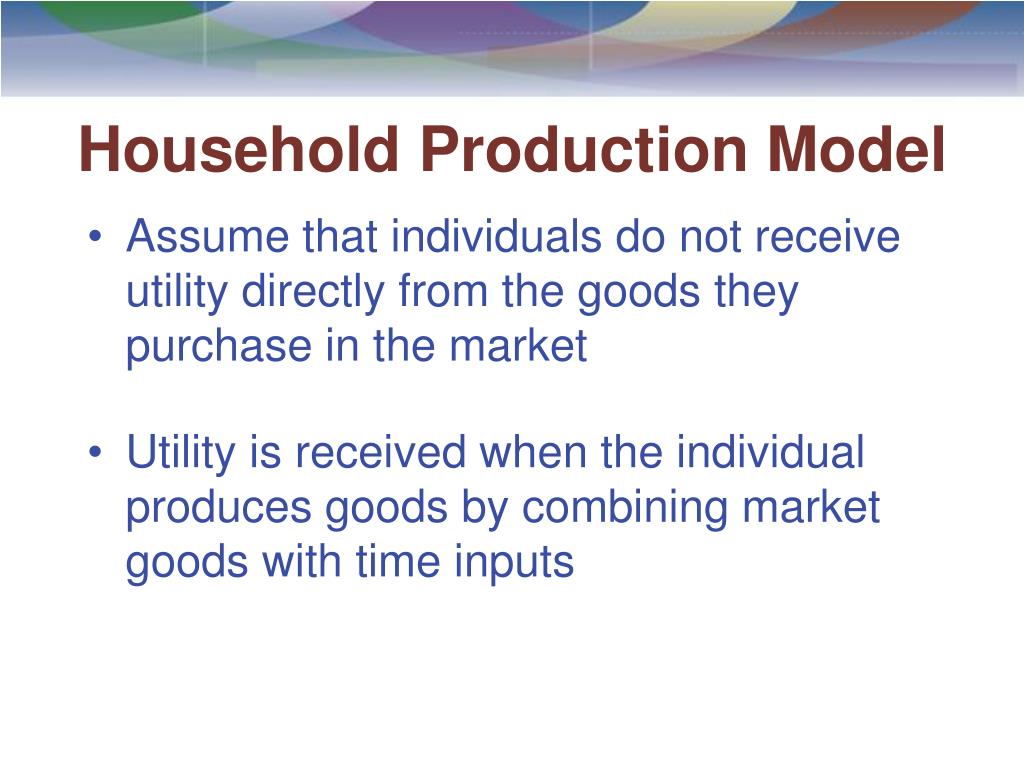 Household Production Model

• Assume that individuals do not receive utility directly from the goods they purchase in the market

• Utility is received when the individual produces goods by combining market goods with time inputs